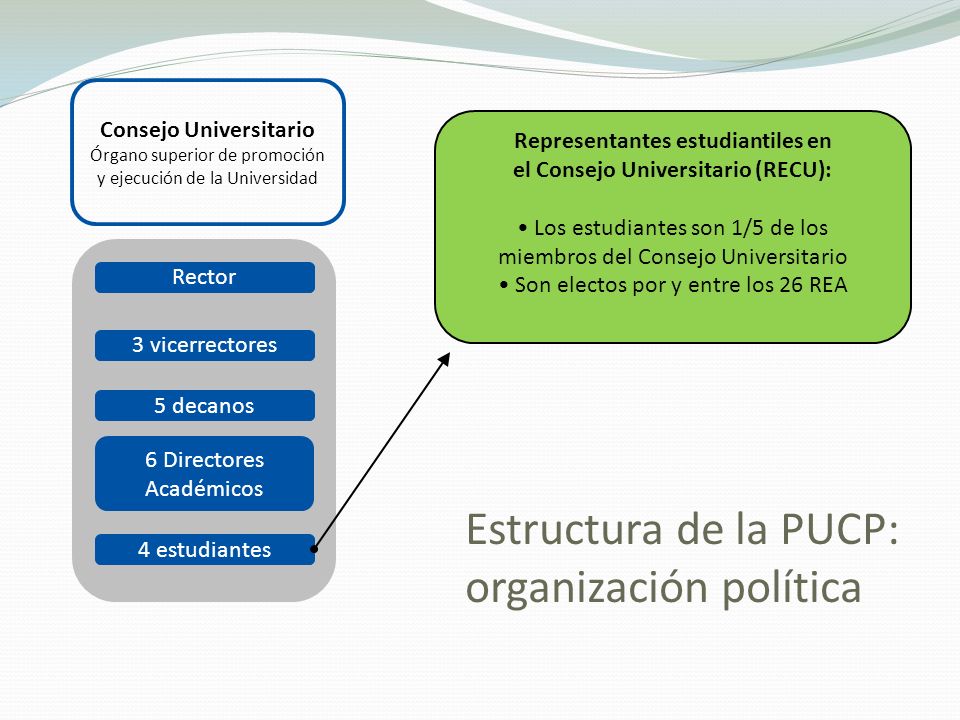 Consejo Universitario
Órgano superior de promoción y ejecución de la Universidad

Rector

3 vicerrectores

5 decanos

6 Directores Académicos

4 estudiantes

Representantes estudiantiles en el Consejo Universitario (RECU):

• Los estudiantes son 1/5 de los miembros del Consejo Universitario
• Son electos por y entre los 26 REA

Estructura de la PUCP: organización política